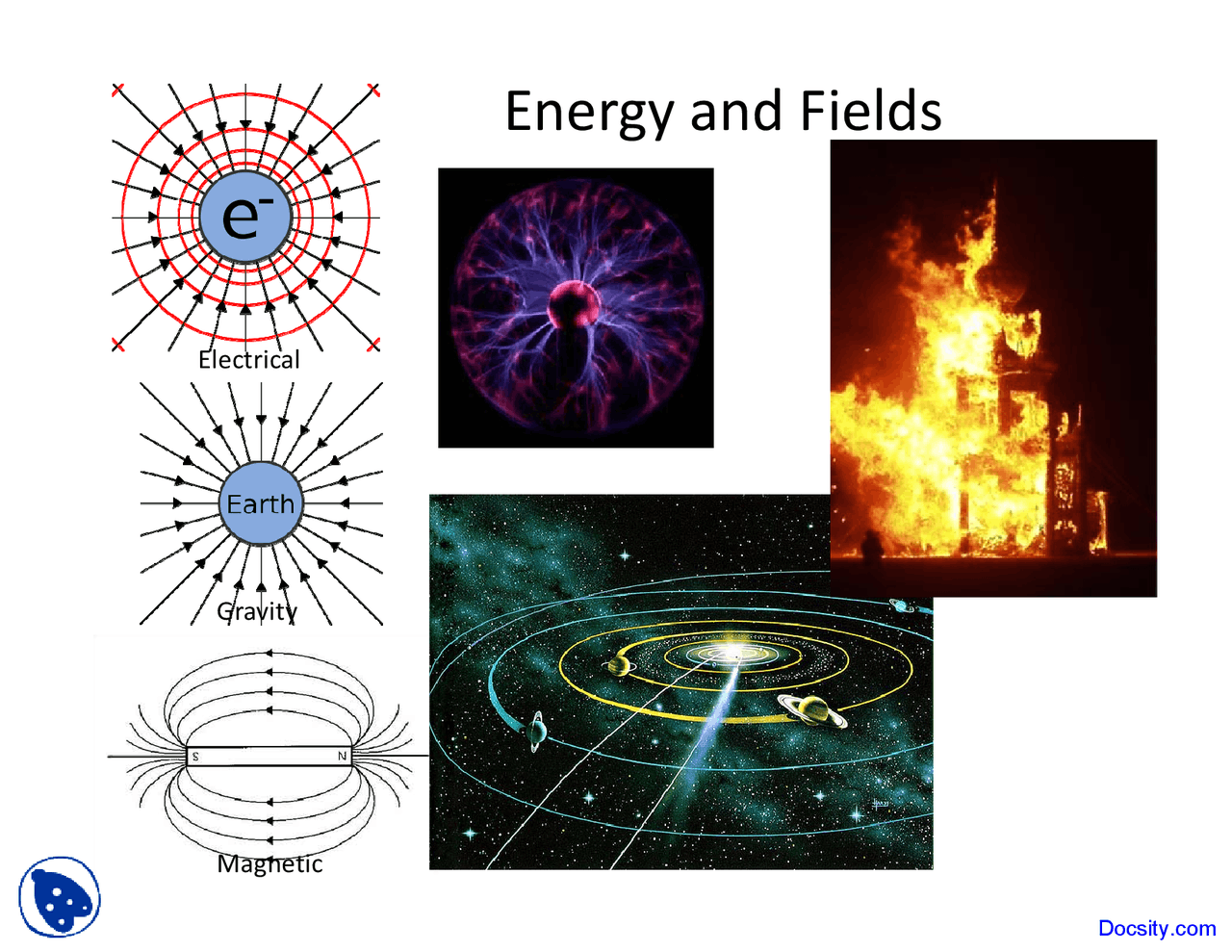 Energy and Fields

$e^-$

Electrical

Earth

Gravity

S

N

Magnetic

Docsity.com